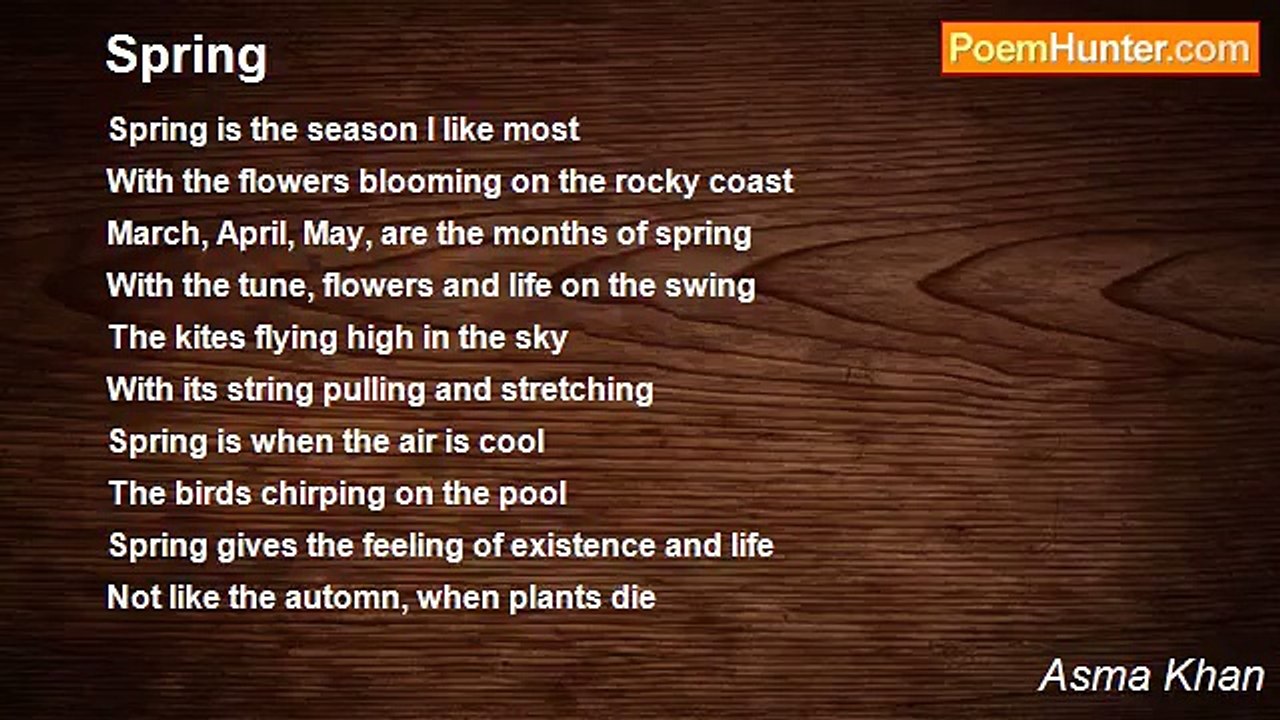 Spring

PoemHunter.com

Spring is the season I like most
With the flowers blooming on the rocky coast
March, April, May, are the months of spring
With the tune, flowers and life on the swing
The kites flying high in the sky
With its string pulling and stretching
Spring is when the air is cool
The birds chirping on the pool
Spring gives the feeling of existence and life
Not like the automn, when plants die

Asma Khan